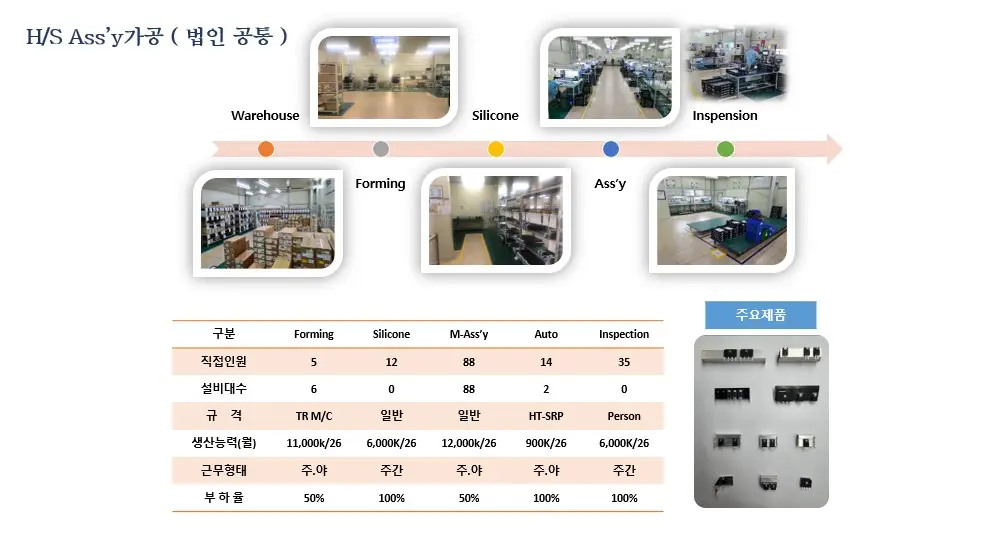 H/S Ass'y가공 ( 법인 공통 )

Warehouse

Forming

Silicone

Ass'y

Inspension

| 구분 | Forming | Silicone | M-Ass'y | Auto | Inspection |
|---|---|---|---|---|---|
| 직접인원 | 5 | 12 | 88 | 14 | 35 |
| 설비대수 | 6 | 0 | 88 | 2 | 0 |
| 규 격 | TR M/C | 일반 | 일반 | HT-SRP | Person |
| 생산능력(월) | 11,000k/26 | 6,000K/26 | 12,000k/26 | 900K/26 | 6,000K/26 |
| 근무형태 | 주.야 | 주간 | 주.야 | 주.야 | 주간 |
| 부 하 율 | 50% | 100% | 50% | 100% | 100% |

주요제품